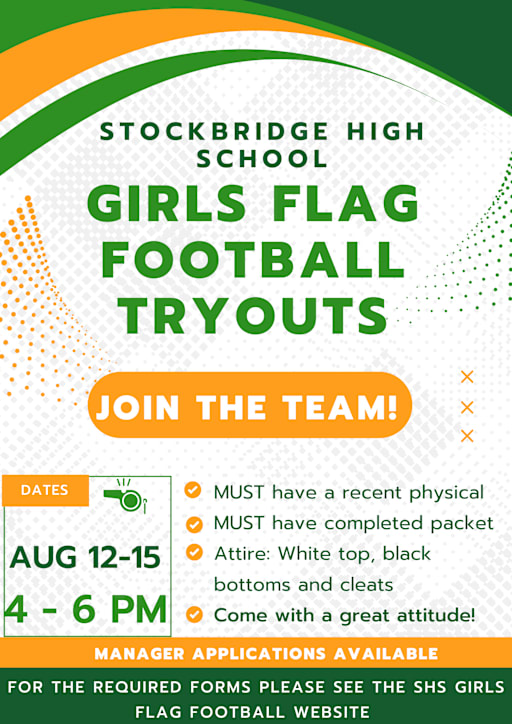 STOCKBRIDGE HIGH SCHOOL

GIRLS FLAG FOOTBALL TRYOUTS

JOIN THE TEAM!

DATES

AUG 12-15

4 - 6 PM

MUST have a recent physical

MUST have completed packet

Attire: White top, black bottoms and cleats

Come with a great attitude!

MANAGER APPLICATIONS AVAILABLE

FOR THE REQUIRED FORMS PLEASE SEE THE SHS GIRLS FLAG FOOTBALL WEBSITE